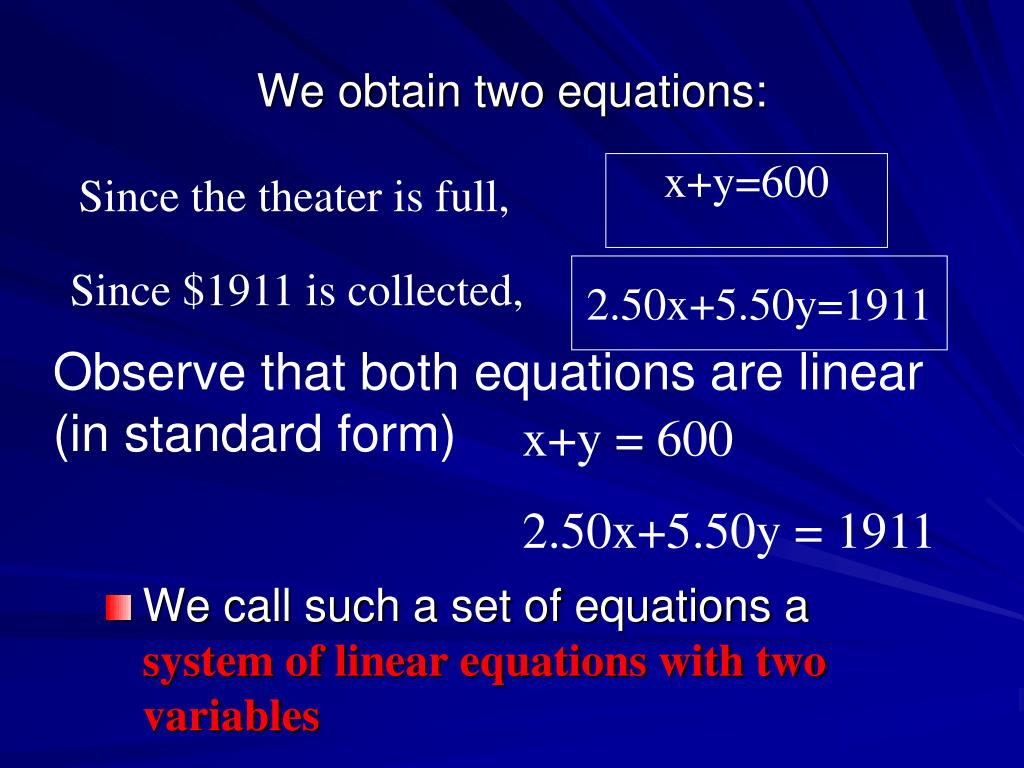 We obtain two equations:

Since the theater is full,

$x+y=600$

Since \$1911 is collected,

$2.50x+5.50y=1911$

Observe that both equations are linear (in standard form)

$x+y = 600$

$2.50x+5.50y = 1911$

We call such a set of equations a system of linear equations with two variables